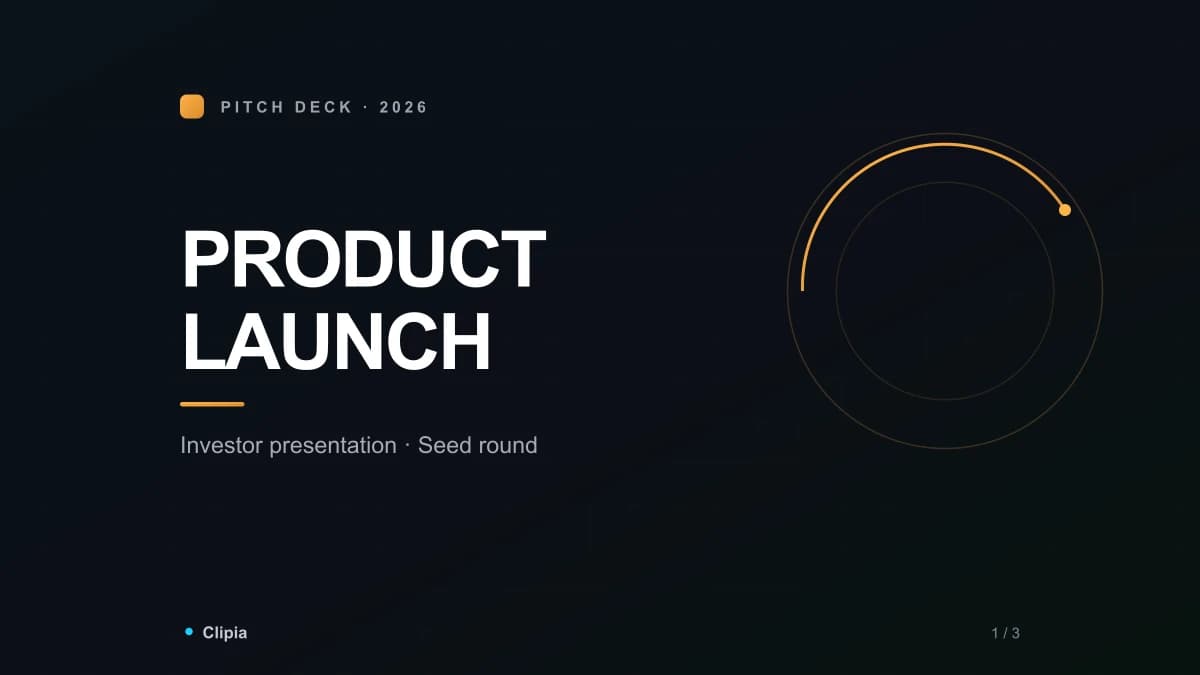 PITCH DECK · 2026

PRODUCT LAUNCH

Investor presentation · Seed round

Clipia

1 / 3